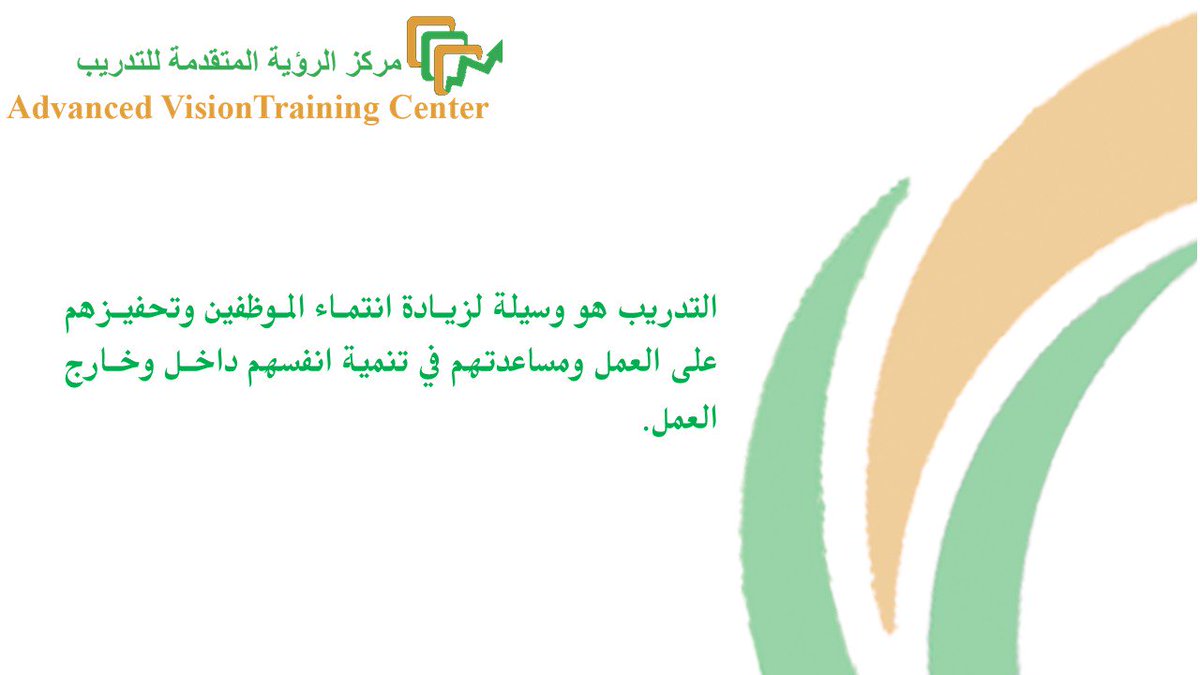 مركز الرؤية المتقدمة للتدريب
Advanced VisionTraining Center

التدريب هو وسيلة لزيادة انتماء الموظفين وتحفيزهم على العمل ومساعدتهم في تنمية انفسهم داخل وخارج العمل.